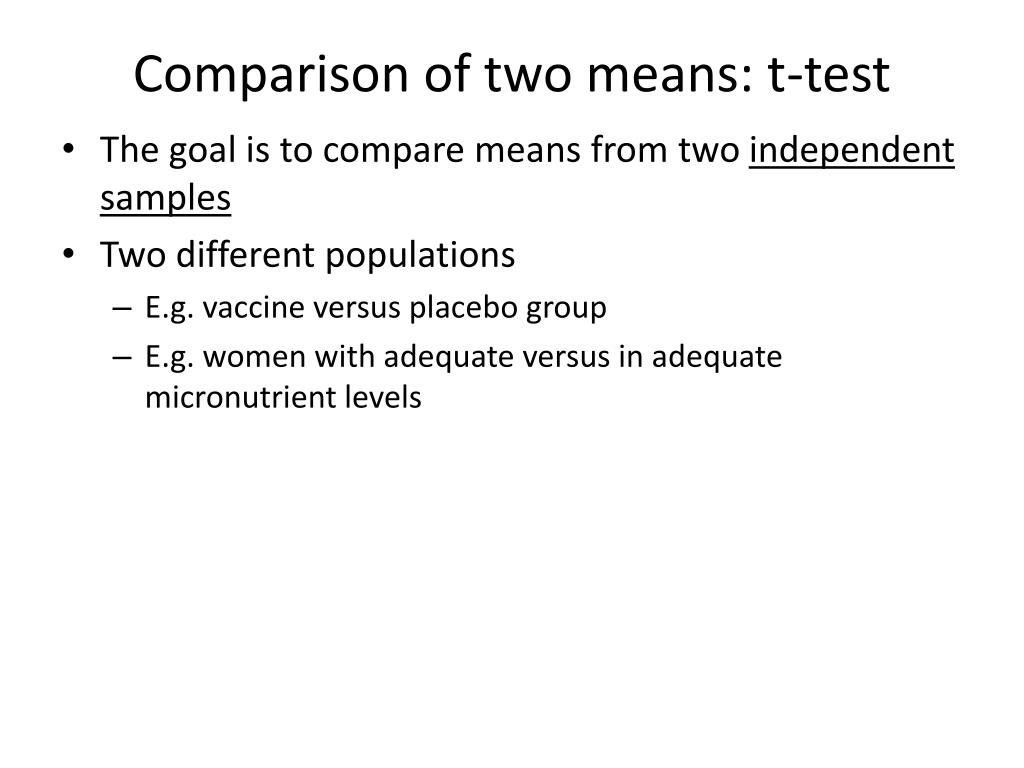 Comparison of two means: t-test

• The goal is to compare means from two independent samples
• Two different populations
– E.g. vaccine versus placebo group
– E.g. women with adequate versus in adequate micronutrient levels